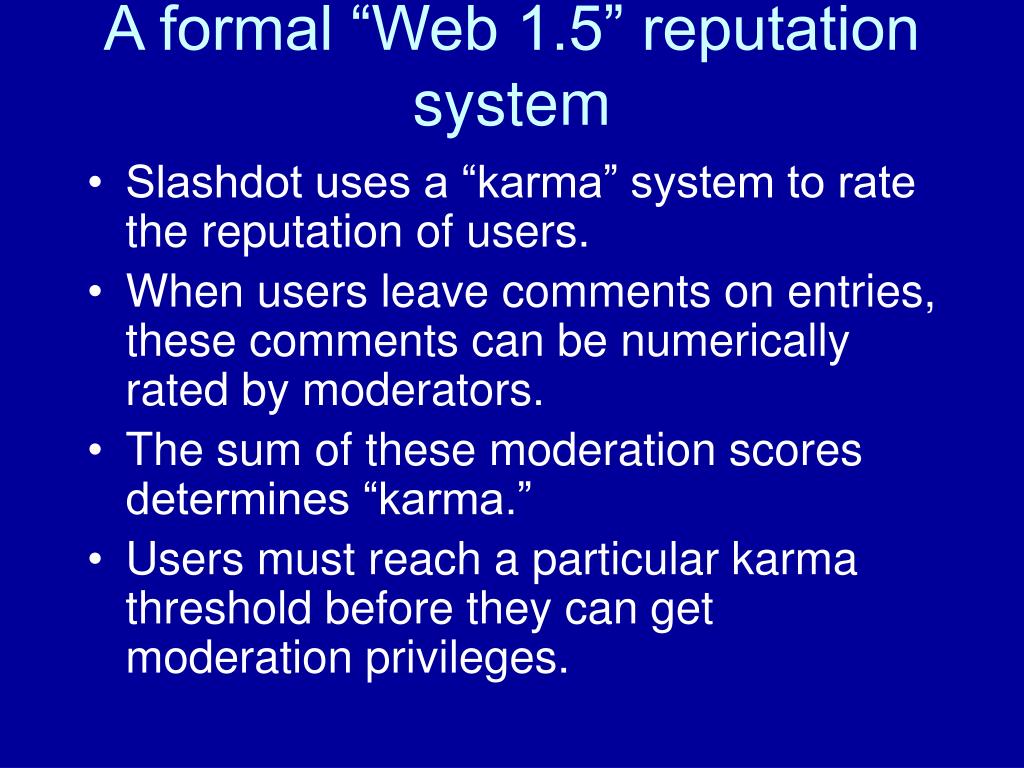 A formal “Web 1.5” reputation system

• Slashdot uses a “karma” system to rate the reputation of users.
• When users leave comments on entries, these comments can be numerically rated by moderators.
• The sum of these moderation scores determines “karma.”
• Users must reach a particular karma threshold before they can get moderation privileges.